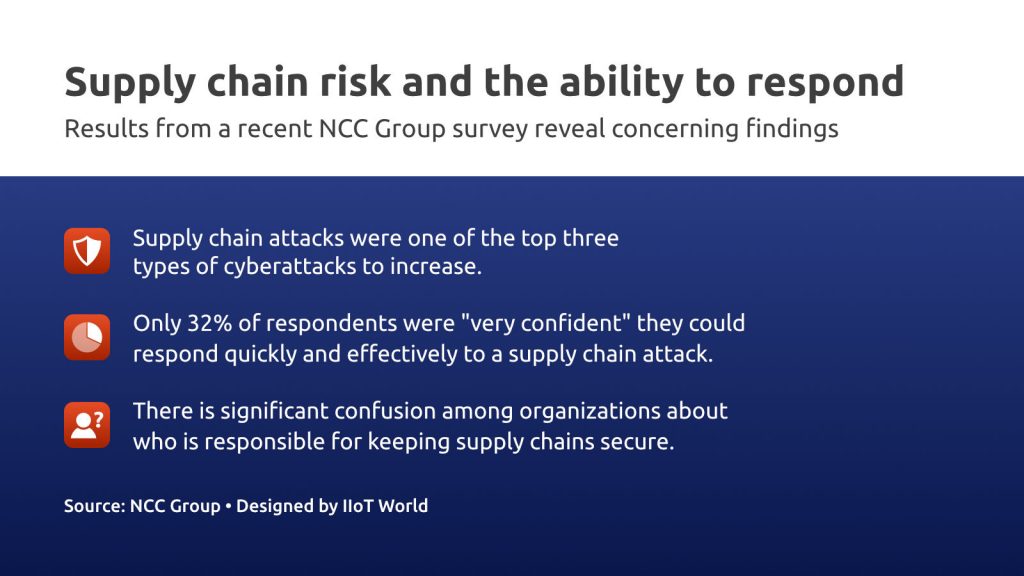 Supply chain risk and the ability to respond

Results from a recent NCC Group survey reveal concerning findings

Supply chain attacks were one of the top three types of cyberattacks to increase.

Only 32% of respondents were "very confident" they could respond quickly and effectively to a supply chain attack.

There is significant confusion among organizations about who is responsible for keeping supply chains secure.

Source: NCC Group • Designed by IIoT World